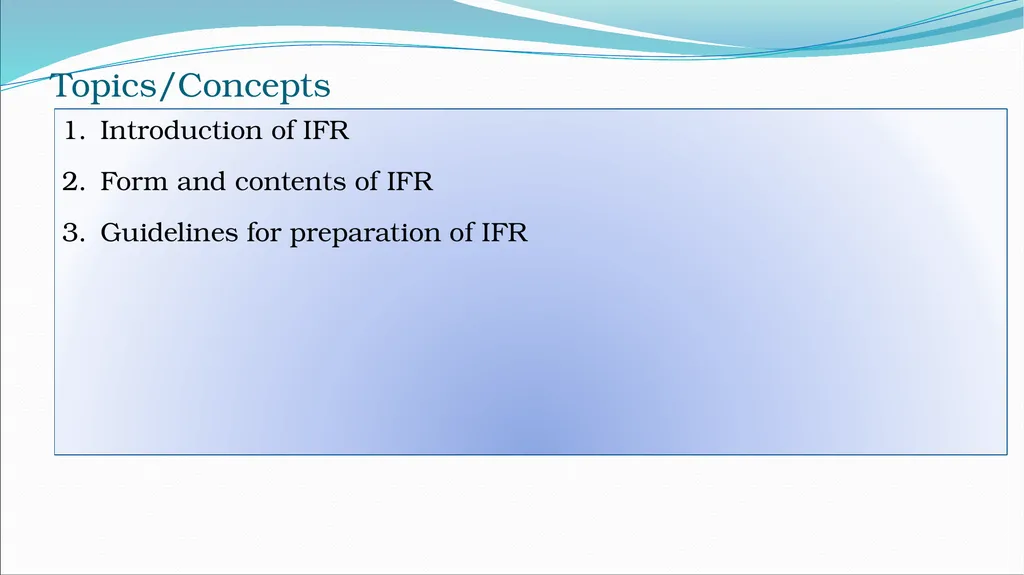 Topics/Concepts

1. Introduction of IFR
2. Form and contents of IFR
3. Guidelines for preparation of IFR